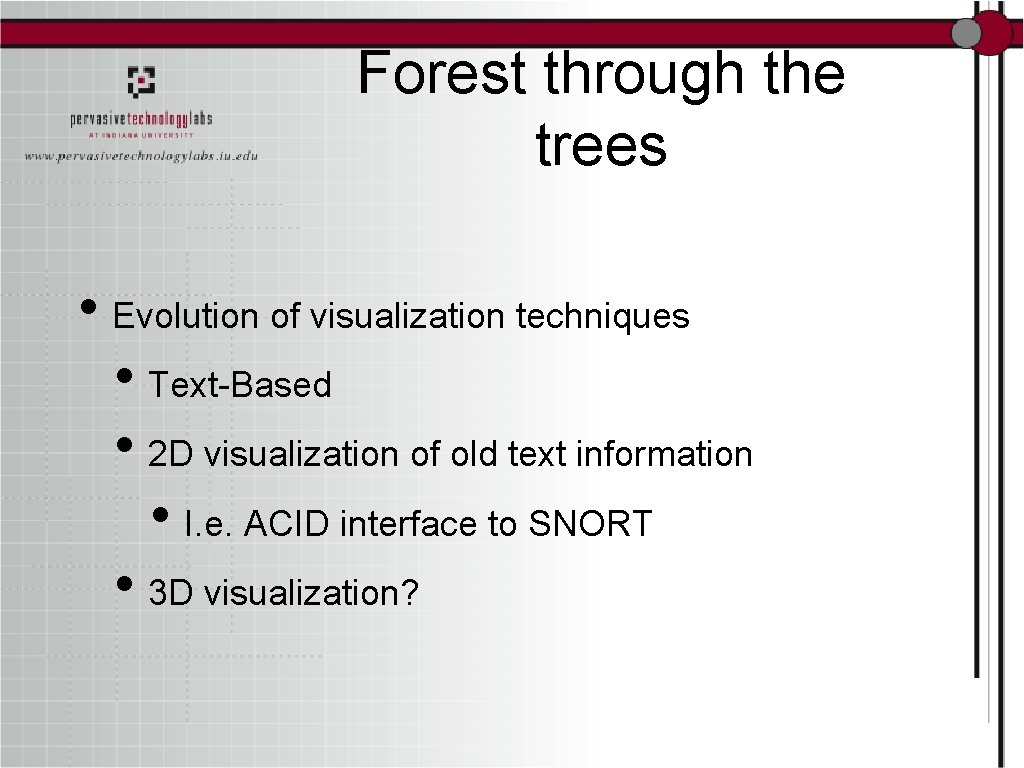 pervasivetechnologylabs
AT INDIANA UNIVERSITY
www.pervasivetechnologylabs.iu.edu

Forest through the trees

• Evolution of visualization techniques
• Text-Based
• 2D visualization of old text information
• I.e. ACID interface to SNORT
• 3D visualization?